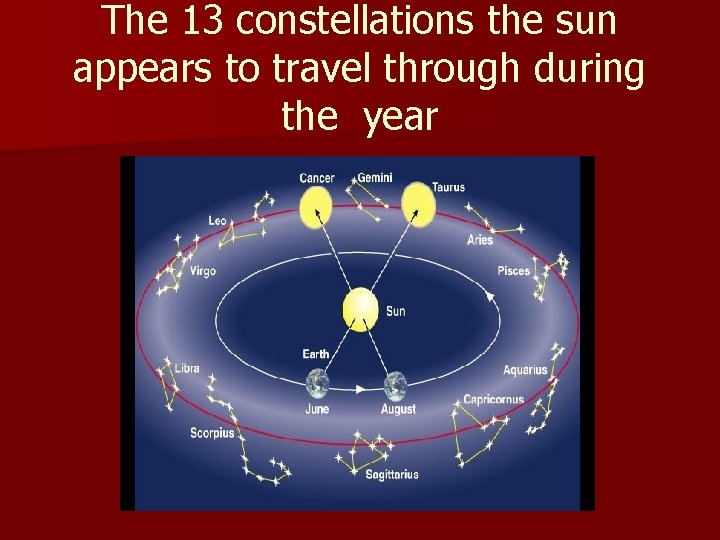 The 13 constellations the sun appears to travel through during the year

Cancer
Gemini
Taurus
Leo
Aries
Virgo
Pisces
Sun
Earth
Libra
Aquarius
June
August
Capricornus
Scorpius
Sagittarius